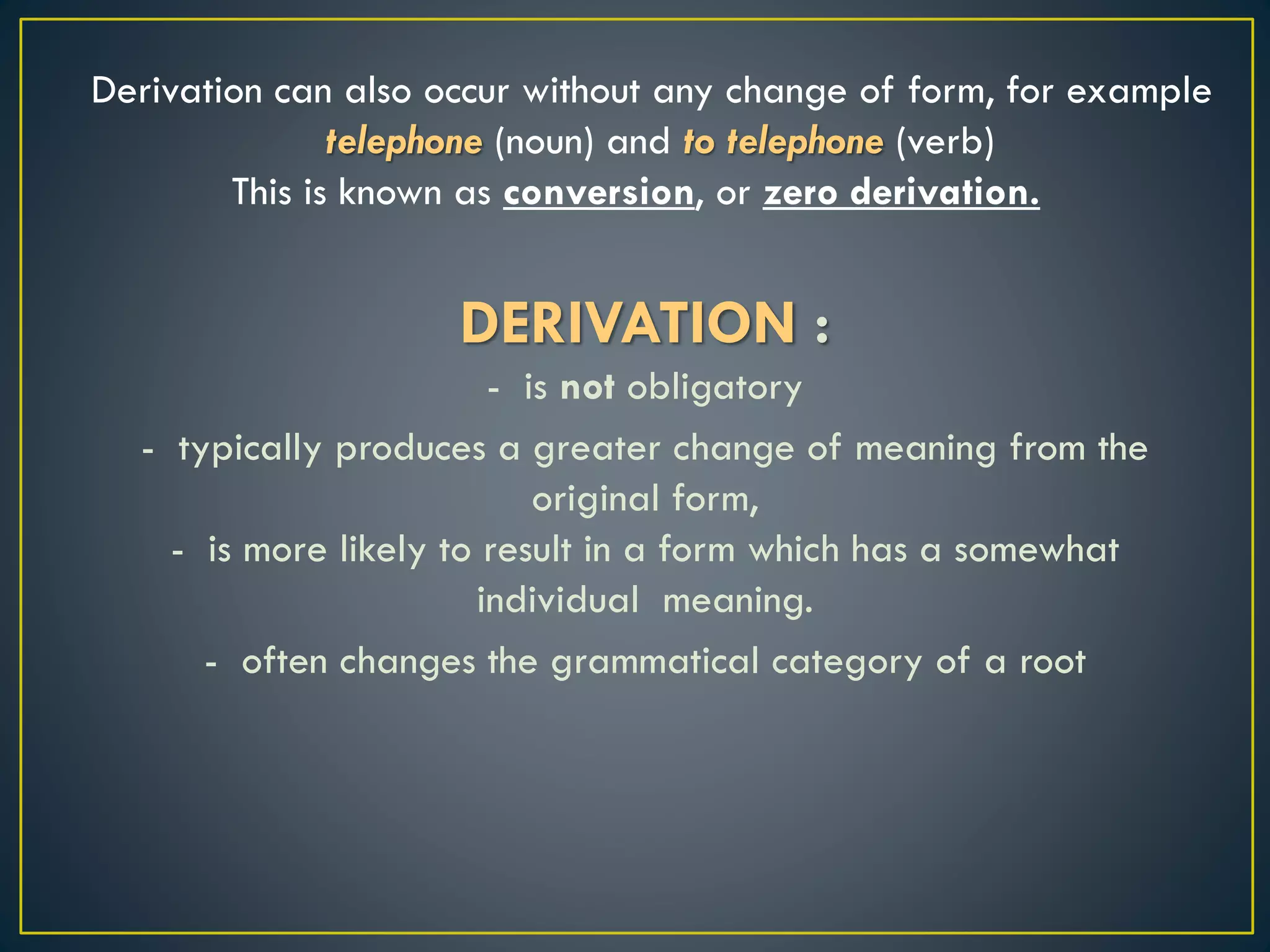 Derivation can also occur without any change of form, for example telephone (noun) and to telephone (verb)
This is known as conversion, or zero derivation.

DERIVATION :

- is not obligatory
- typically produces a greater change of meaning from the original form,
- is more likely to result in a form which has a somewhat individual meaning.
- often changes the grammatical category of a root